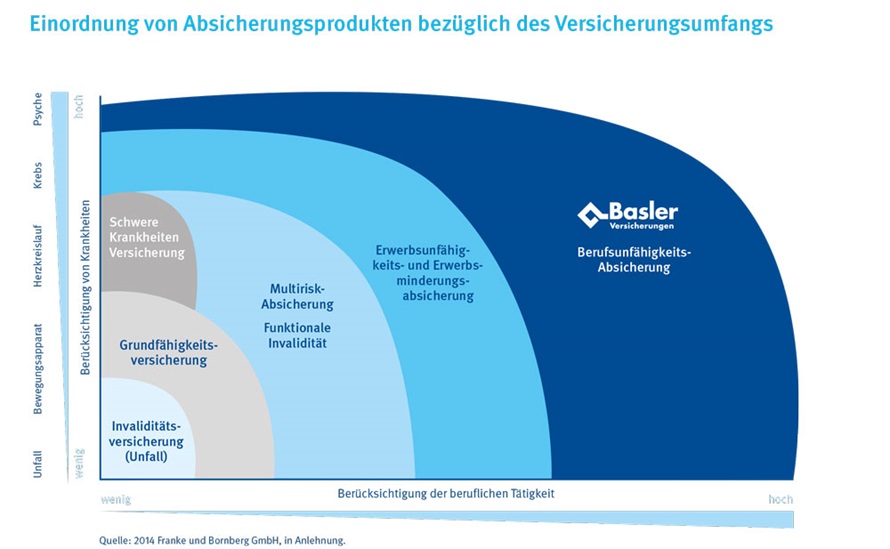 Einordnung von Absicherungsprodukten bezüglich des Versicherungsumfangs

Psyche

Krebs

Herzkreislauf

Bewegungsapparat

Unfall

hoch

Berücksichtigung von Krankheiten

wenig

Schwere Krankheiten Versicherung

Grundfähigkeitsversicherung

Invaliditätsversicherung (Unfall)

Multirisk-Absicherung

Funktionale Invalidität

Erwerbsunfähigkeits- und Erwerbsminderungsabsicherung

Basler Versicherungen

Berufsunfähigkeits-Absicherung

wenig

Berücksichtigung der beruflichen Tätigkeit

hoch

Quelle: 2014 Franke und Bornberg GmbH, in Anlehnung.